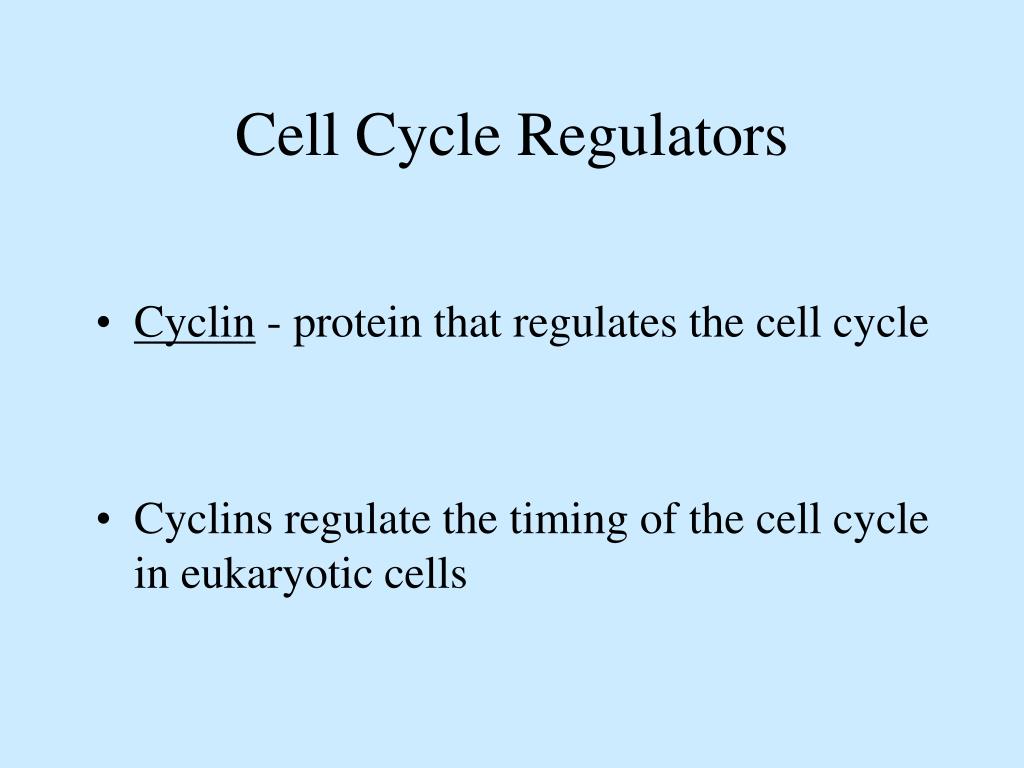 Cell Cycle Regulators

• Cyclin - protein that regulates the cell cycle

• Cyclins regulate the timing of the cell cycle in eukaryotic cells